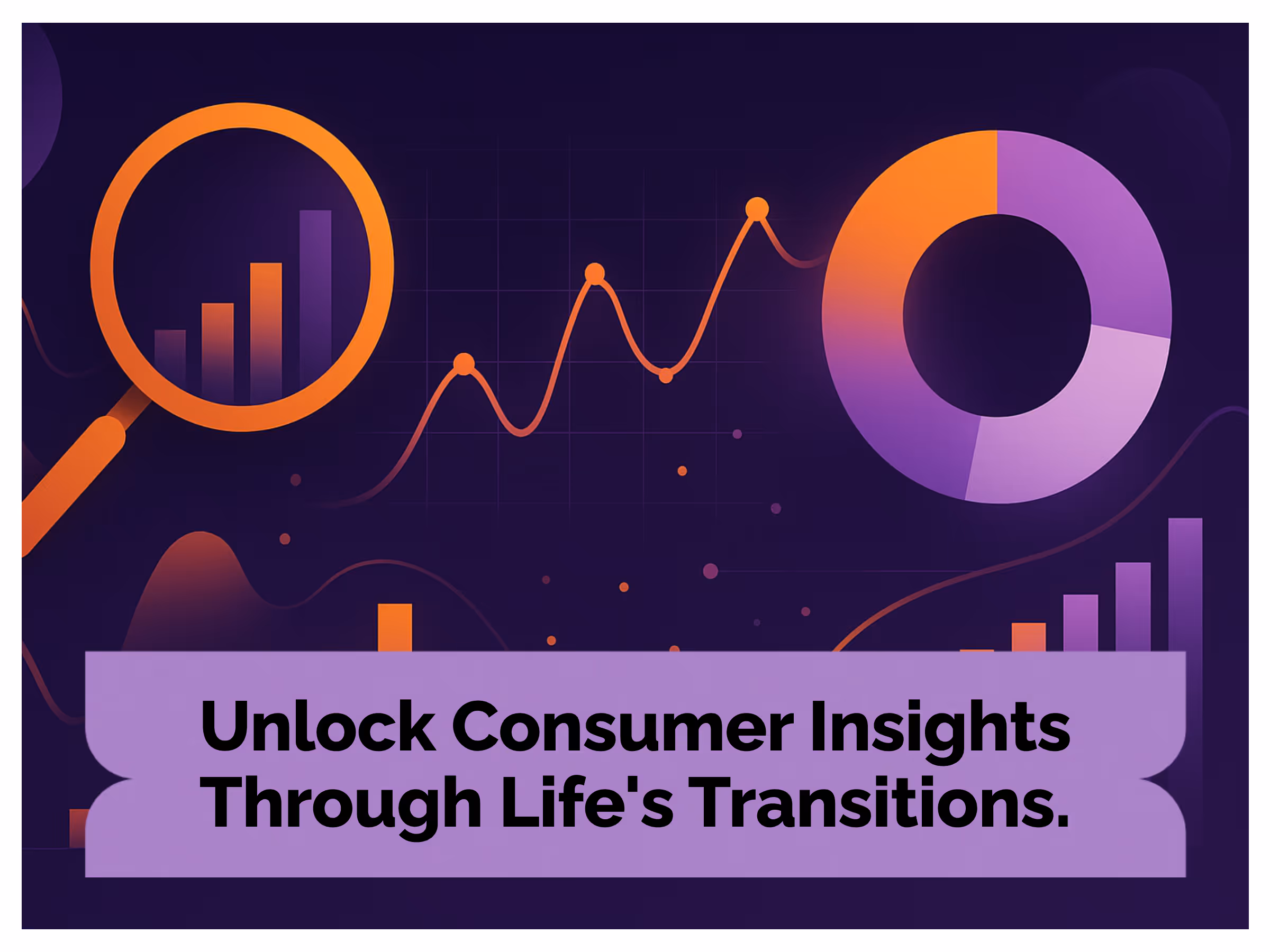 Unlock Consumer Insights Through Life's Transitions.